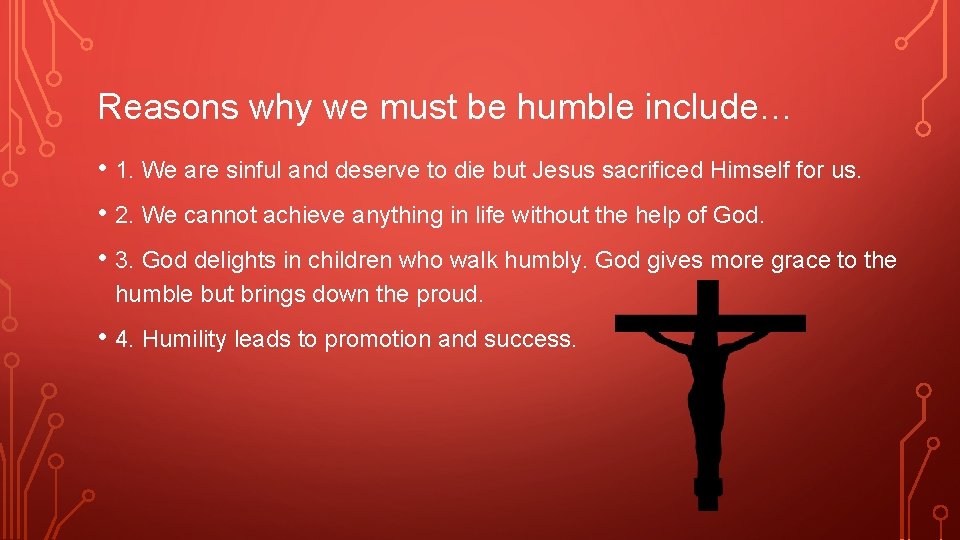 Reasons why we must be humble include…

• 1. We are sinful and deserve to die but Jesus sacrificed Himself for us.

• 2. We cannot achieve anything in life without the help of God.

• 3. God delights in children who walk humbly. God gives more grace to the humble but brings down the proud.

• 4. Humility leads to promotion and success.